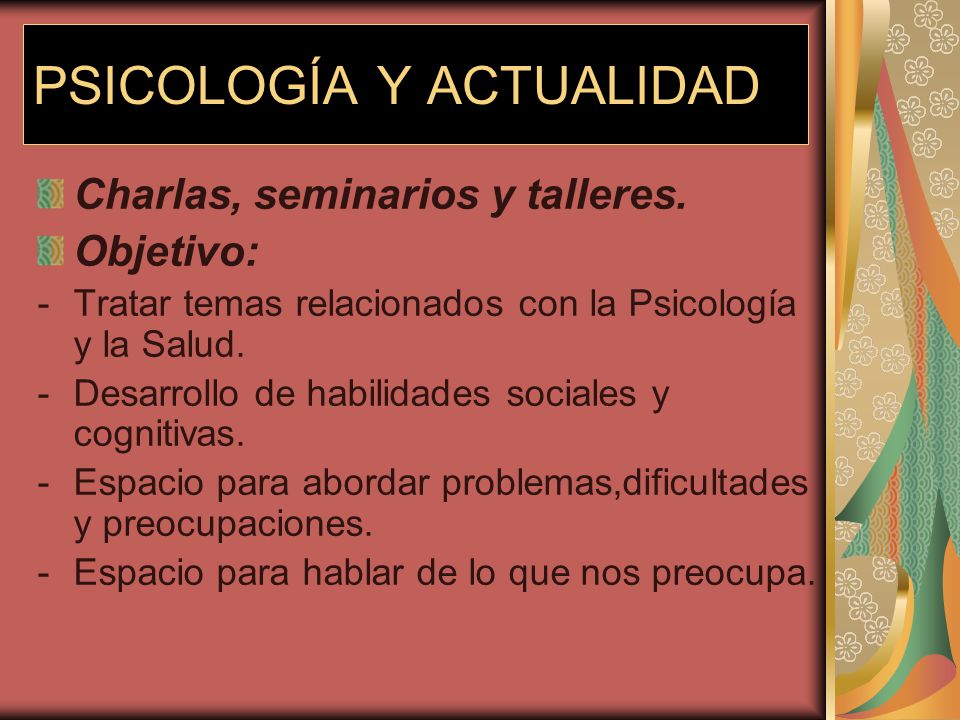 PSICOLOGÍA Y ACTUALIDAD

Charlas, seminarios y talleres.

Objetivo:

- Tratar temas relacionados con la Psicología y la Salud.
- Desarrollo de habilidades sociales y cognitivas.
- Espacio para abordar problemas,dificultades y preocupaciones.
- Espacio para hablar de lo que nos preocupa.